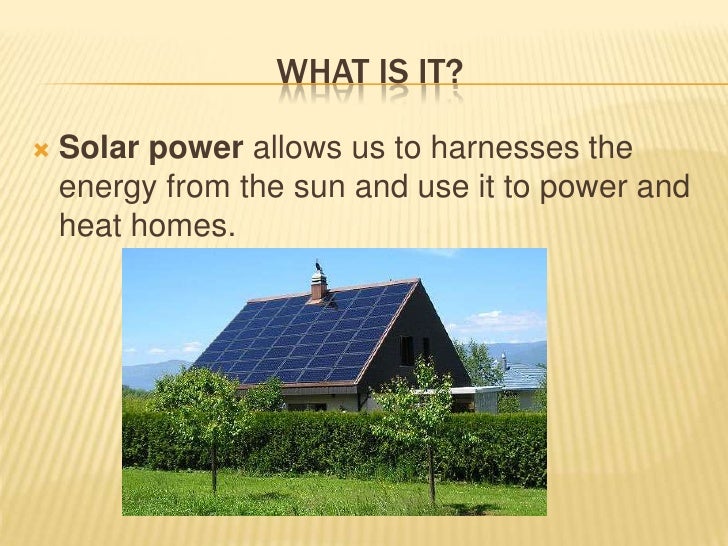 WHAT IS IT?

Solar power allows us to harnesses the energy from the sun and use it to power and heat homes.